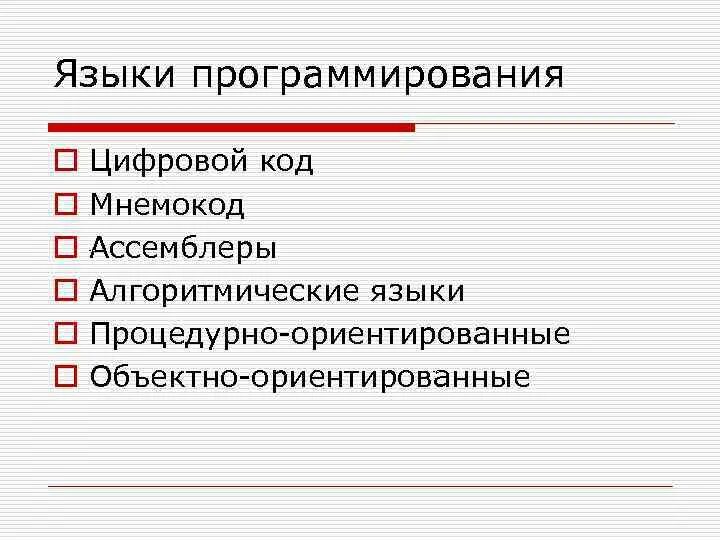 Языки программирования

Цифровой код
Мнемокод
Ассемблеры
Алгоритмические языки
Процедурно-ориентированные
Объектно-ориентированные